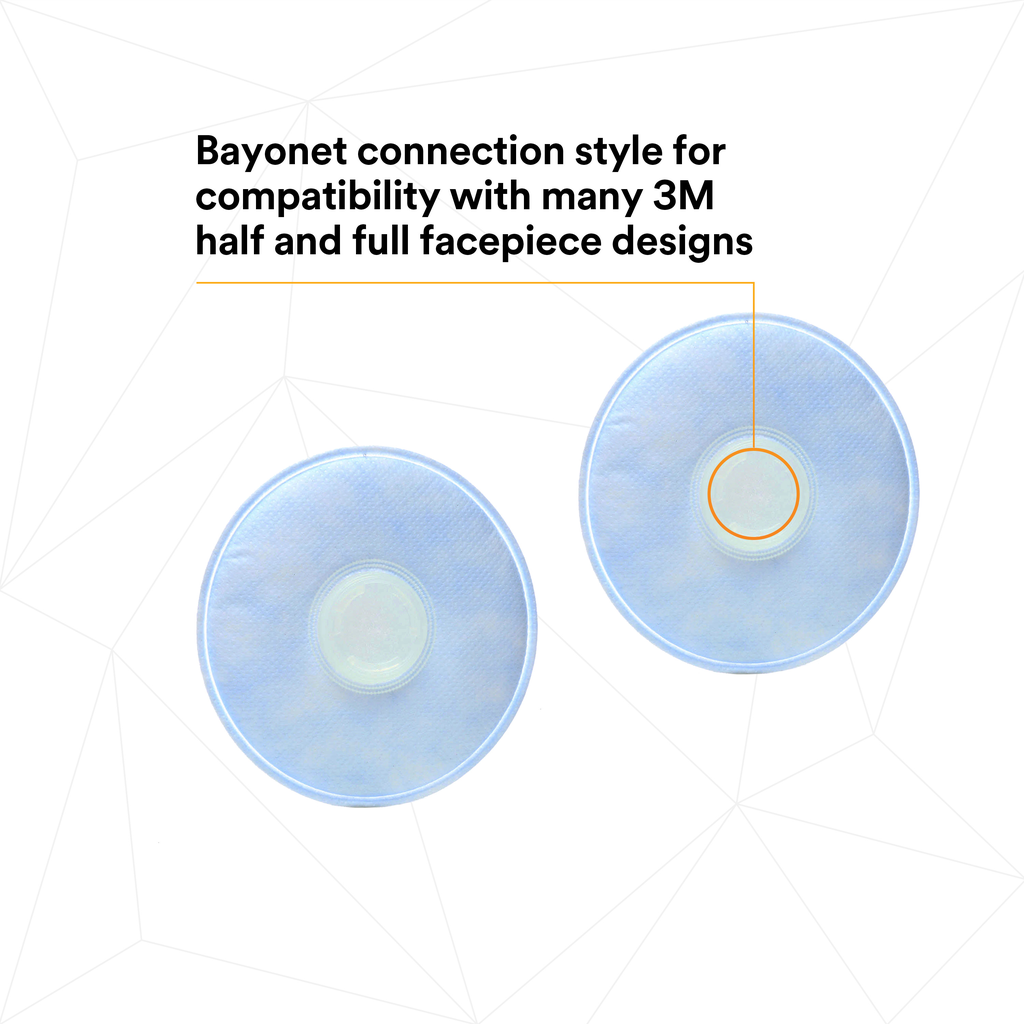 Bayonet connection style for compatibility with many 3M half and full facepiece designs